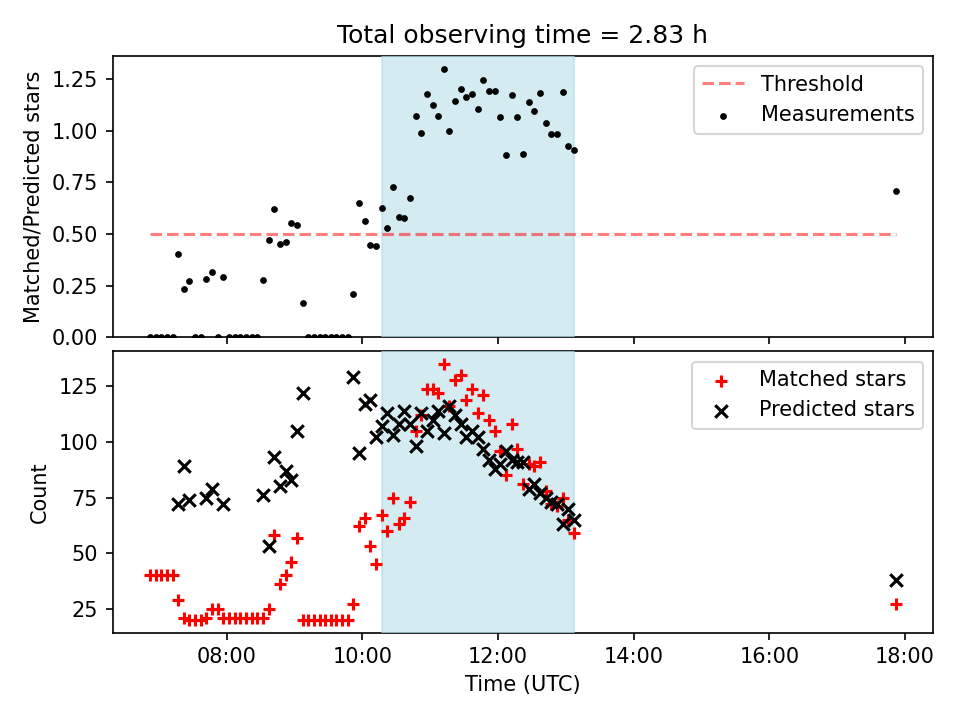 Total observing time = 2.83 h

Matched/Predicted stars

1.25
1.00
0.75
0.50
0.25
0.00

Threshold
Measurements

Count

125
100
75
50
25

Matched stars
Predicted stars

08:00
10:00
12:00
14:00
16:00
18:00

Time (UTC)